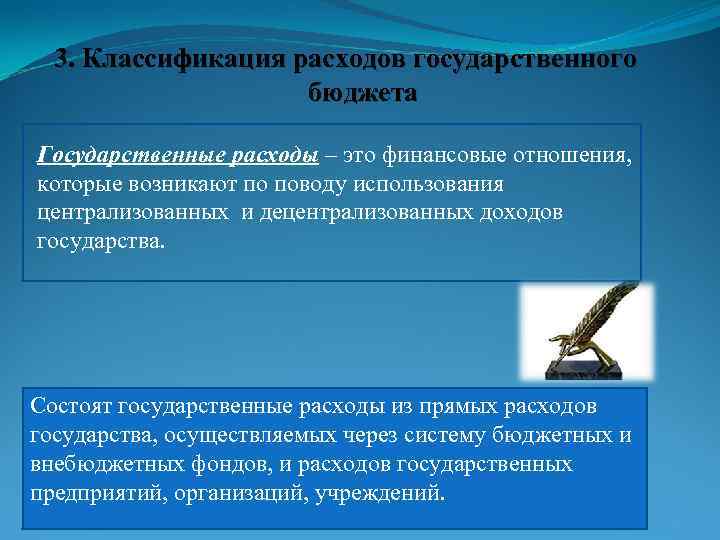 3. Классификация расходов государственного бюджета

Государственные расходы – это финансовые отношения, которые возникают по поводу использования централизованных и децентрализованных доходов государства.

Состоят государственные расходы из прямых расходов государства, осуществляемых через систему бюджетных и внебюджетных фондов, и расходов государственных предприятий, организаций, учреждений.